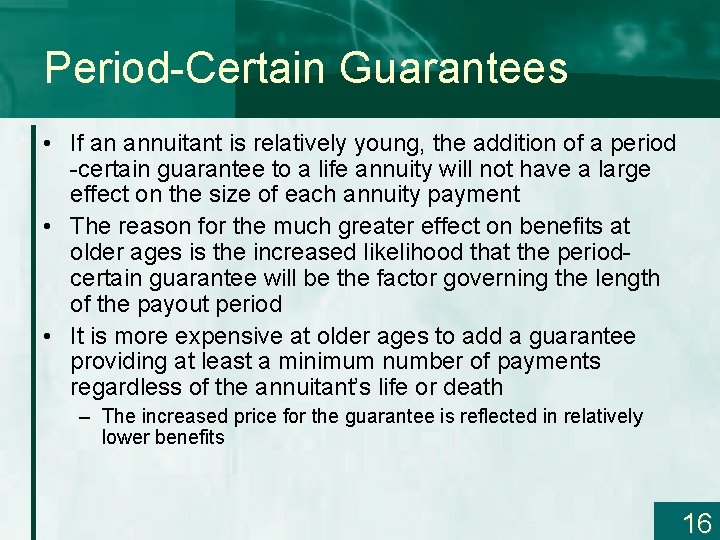 Period-Certain Guarantees

• If an annuitant is relatively young, the addition of a period -certain guarantee to a life annuity will not have a large effect on the size of each annuity payment

• The reason for the much greater effect on benefits at older ages is the increased likelihood that the period-certain guarantee will be the factor governing the length of the payout period

• It is more expensive at older ages to add a guarantee providing at least a minimum number of payments regardless of the annuitant's life or death

– The increased price for the guarantee is reflected in relatively lower benefits

16